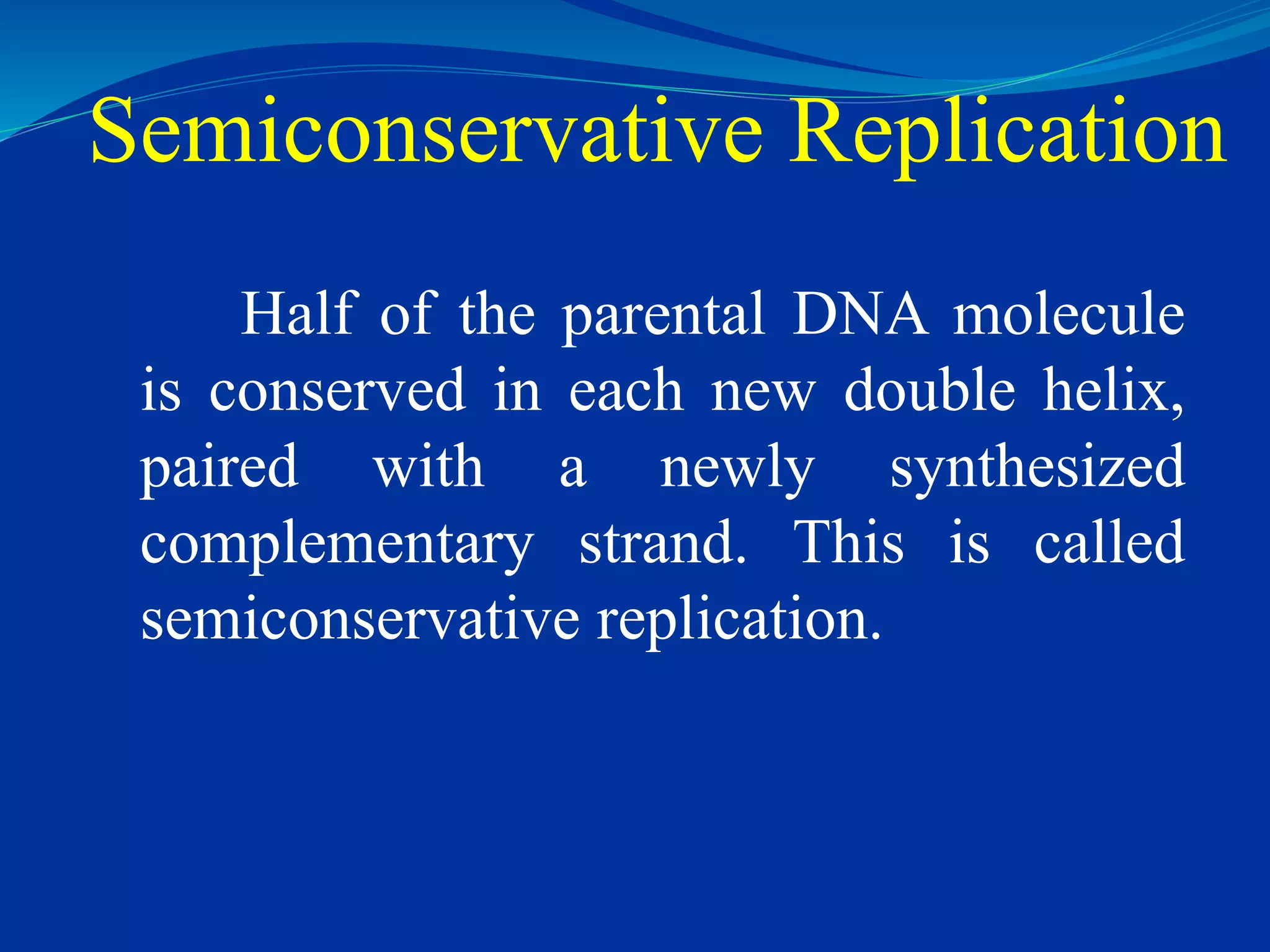 Semiconservative Replication

Half of the parental DNA molecule is conserved in each new double helix, paired with a newly synthesized complementary strand. This is called semiconservative replication.